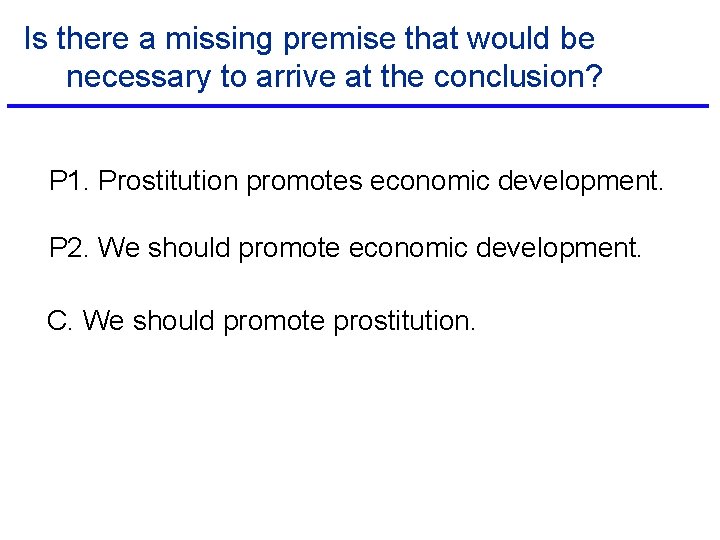 Is there a missing premise that would be necessary to arrive at the conclusion?

P1. Prostitution promotes economic development.

P2. We should promote economic development.

C. We should promote prostitution.